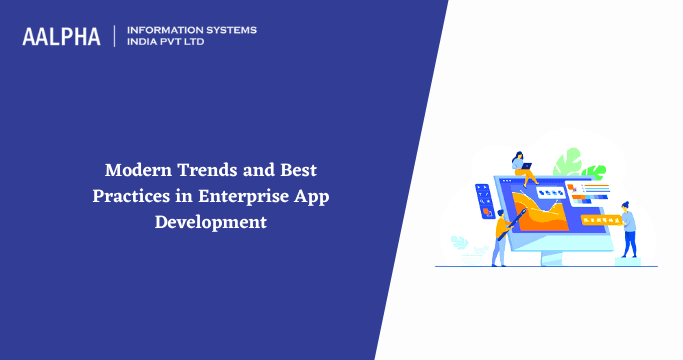 AALPHA | INFORMATION SYSTEMS INDIA PVT LTD

Modern Trends and Best Practices in Enterprise App Development